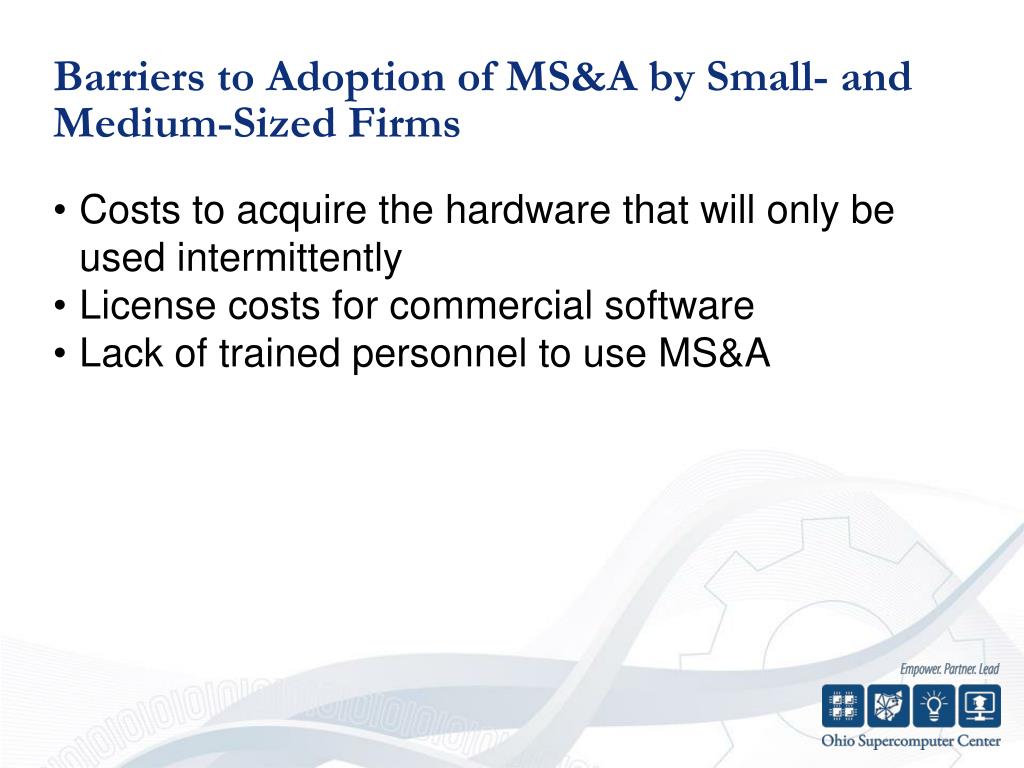 Barriers to Adoption of MS&A by Small- and Medium-Sized Firms

• Costs to acquire the hardware that will only be used intermittently
• License costs for commercial software
• Lack of trained personnel to use MS&A

Empower. Partner. Lead

Ohio Supercomputer Center